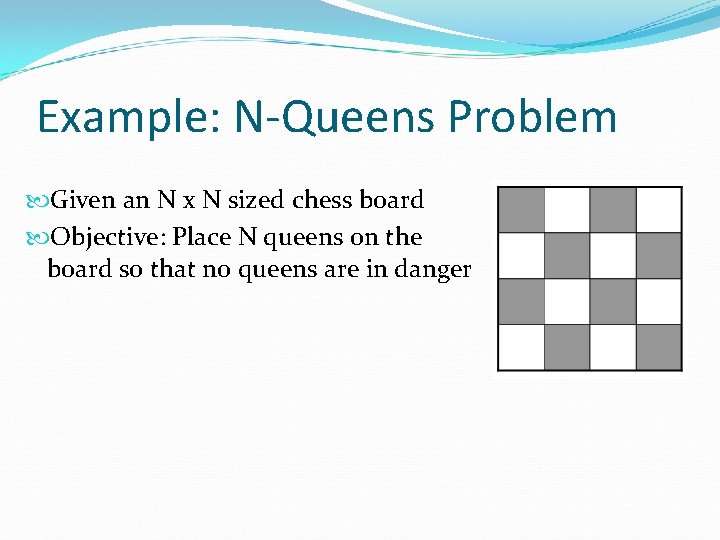 Example: N-Queens Problem

Given an N x N sized chess board

Objective: Place N queens on the board so that no queens are in danger